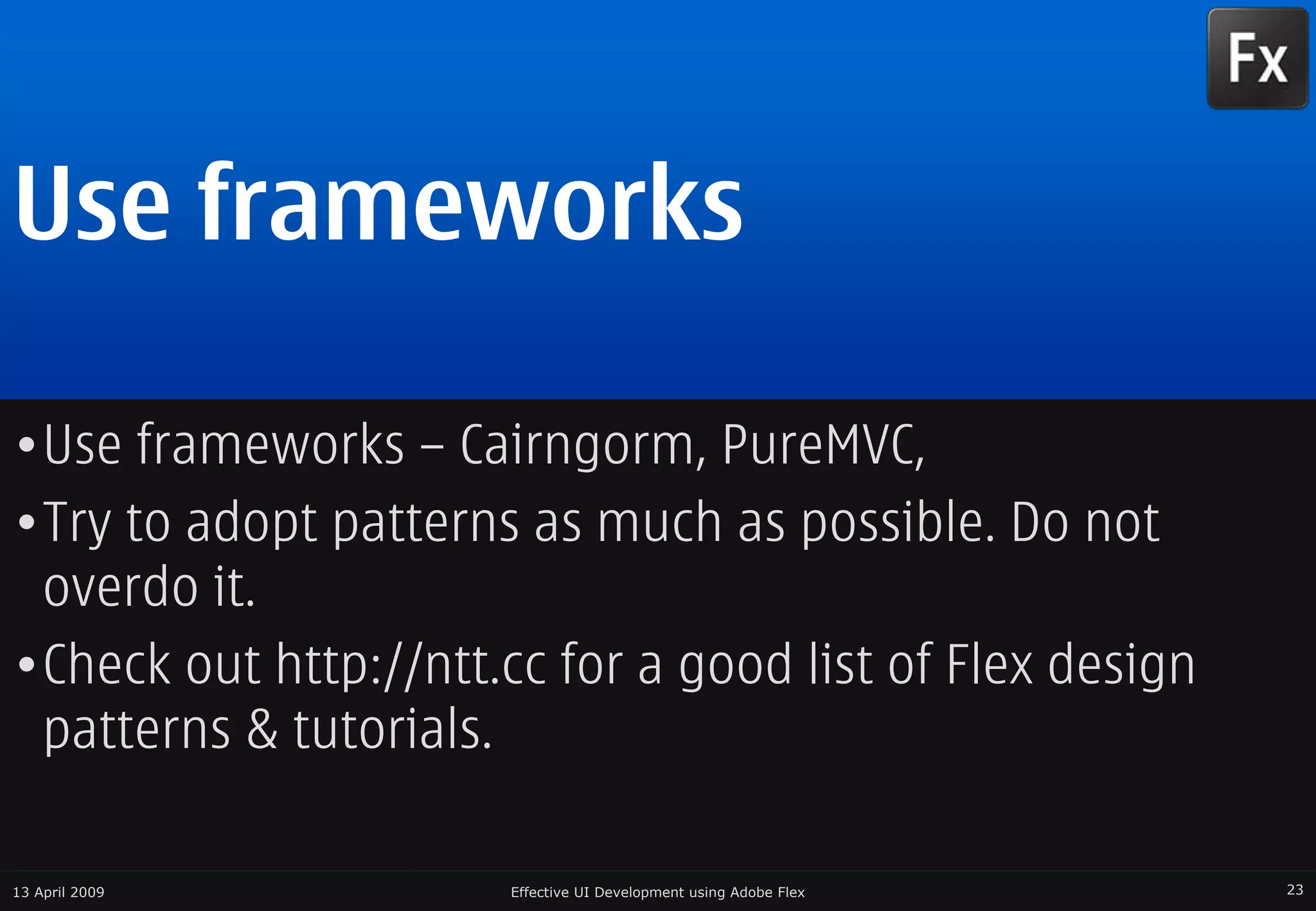 Fx

Use frameworks

• Use frameworks – Cairngorm, PureMVC,

• Try to adopt patterns as much as possible. Do not overdo it.

• Check out http://ntt.cc for a good list of Flex design patterns & tutorials.

13 April 2009

Effective UI Development using Adobe Flex

23